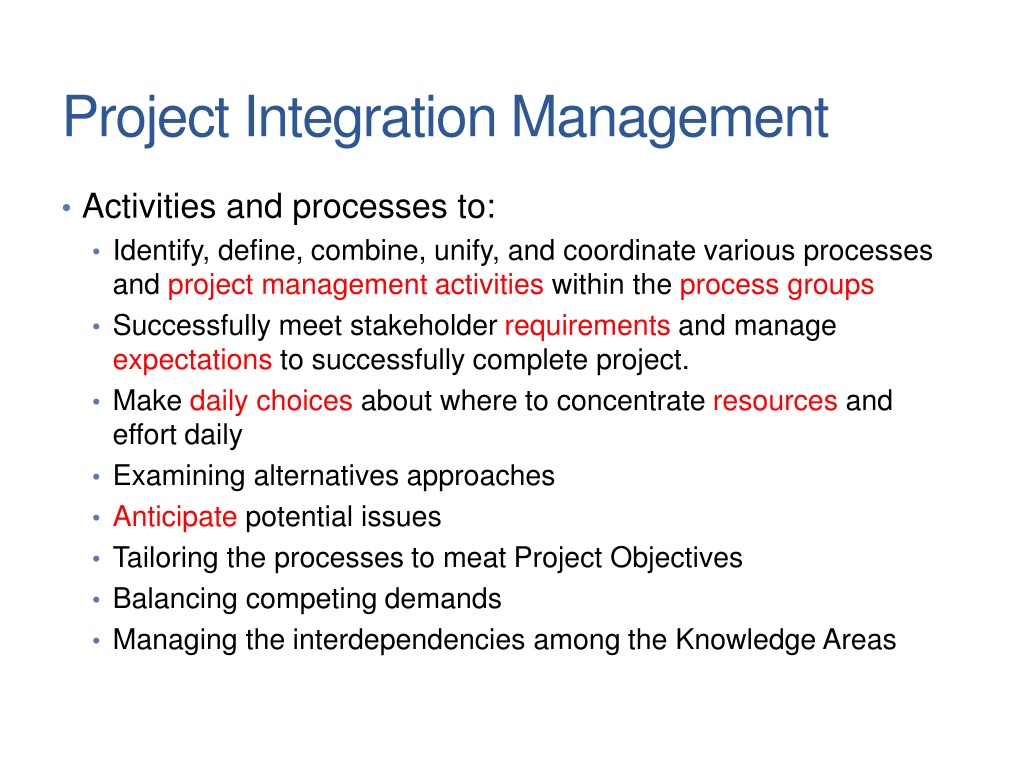 Project Integration Management

• Activities and processes to:
  • Identify, define, combine, unify, and coordinate various processes and project management activities within the process groups
  • Successfully meet stakeholder requirements and manage expectations to successfully complete project.
  • Make daily choices about where to concentrate resources and effort daily
  • Examining alternatives approaches
  • Anticipate potential issues
  • Tailoring the processes to meat Project Objectives
  • Balancing competing demands
  • Managing the interdependencies among the Knowledge Areas